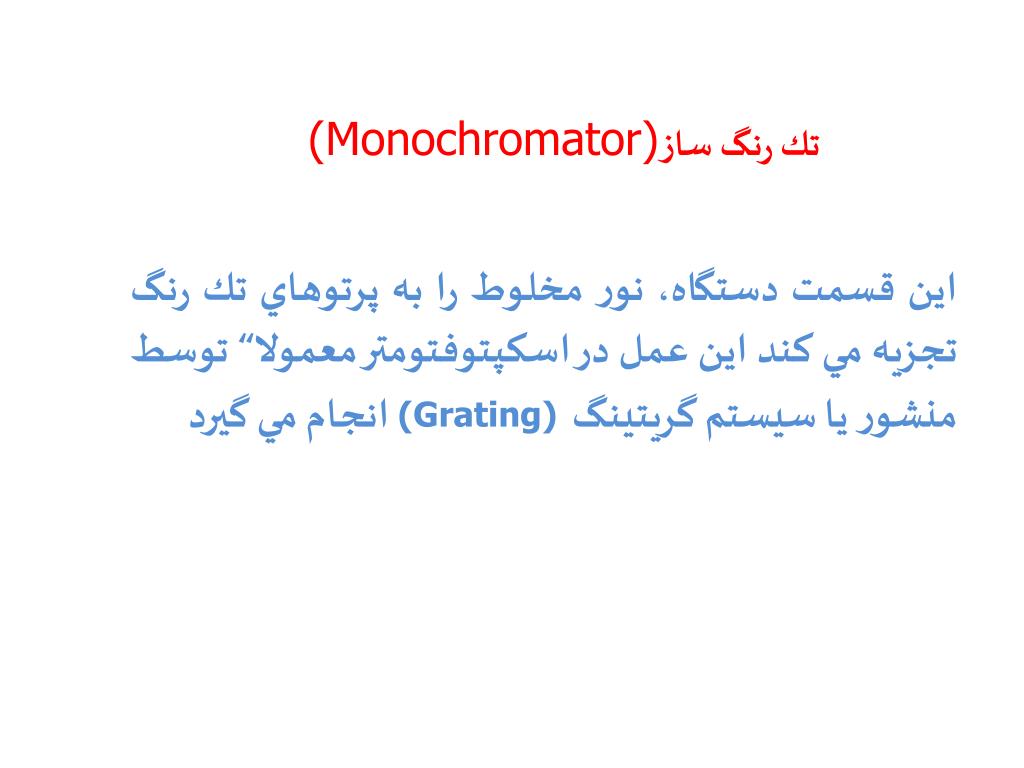 تك رنگ ساز(Monochromator)

اين قسمت دستگاه، نور مخلوط را به پرتوهاي تك رنگ تجزيه مي كند اين عمل دراسكپتوفتومترمعمولا“ توسط منشور يا سيستم گريتينگ (Grating) انجام مي گيرد